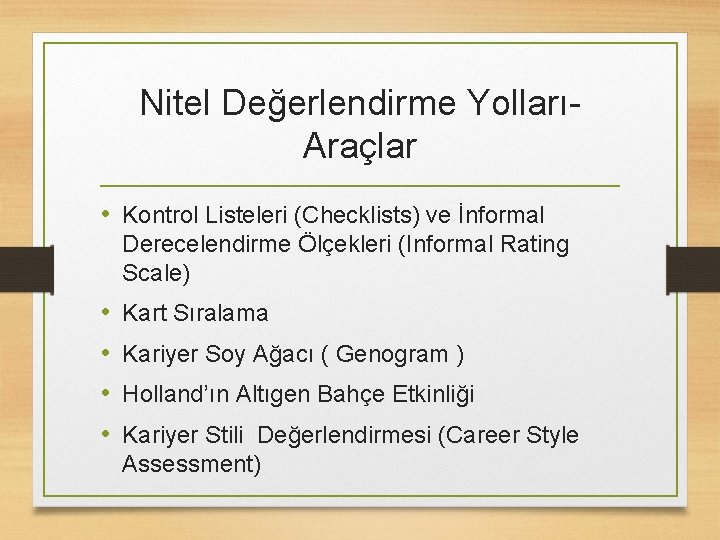 Nitel Değerlendirme Yolları-Araçlar

• Kontrol Listeleri (Checklists) ve İnformal Derecelendirme Ölçekleri (Informal Rating Scale)
• Kart Sıralama
• Kariyer Soy Ağacı ( Genogram )
• Holland'ın Altıgen Bahçe Etkinliği
• Kariyer Stili Değerlendirmesi (Career Style Assessment)